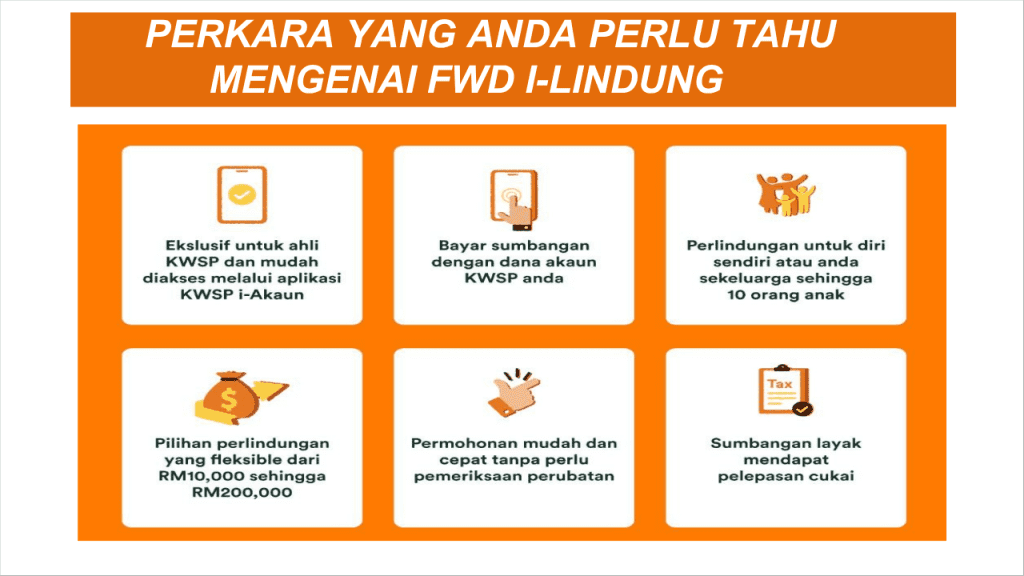 PERKARA YANG ANDA PERLU TAHU MENGENAI FWD I-LINDUNG

Ekslusif untuk ahli KWSP dan mudah diakses melalui aplikasi KWSP i-Akaun

Bayar sumbangan dengan dana akaun KWSP anda

Perlindungan untuk diri sendiri atau anda sekeluarga sehingga 10 orang anak

$

Pilihan perlindungan yang fleksible dari RM10,000 sehingga RM200,000

Permohonan mudah dan cepat tanpa perlu pemeriksaan perubatan

Tax

Sumbangan layak mendapat pelepasan cukai